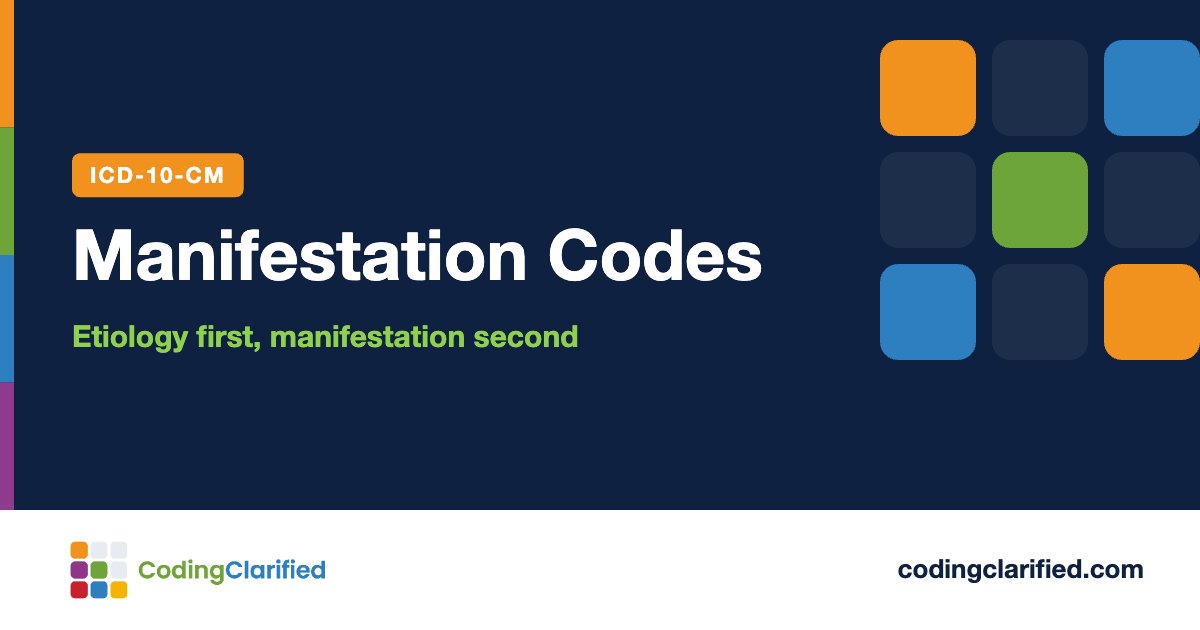 ICD-10-CM

Manifestation Codes

Etiology first, manifestation second

CodingClarified

codingclarified.com